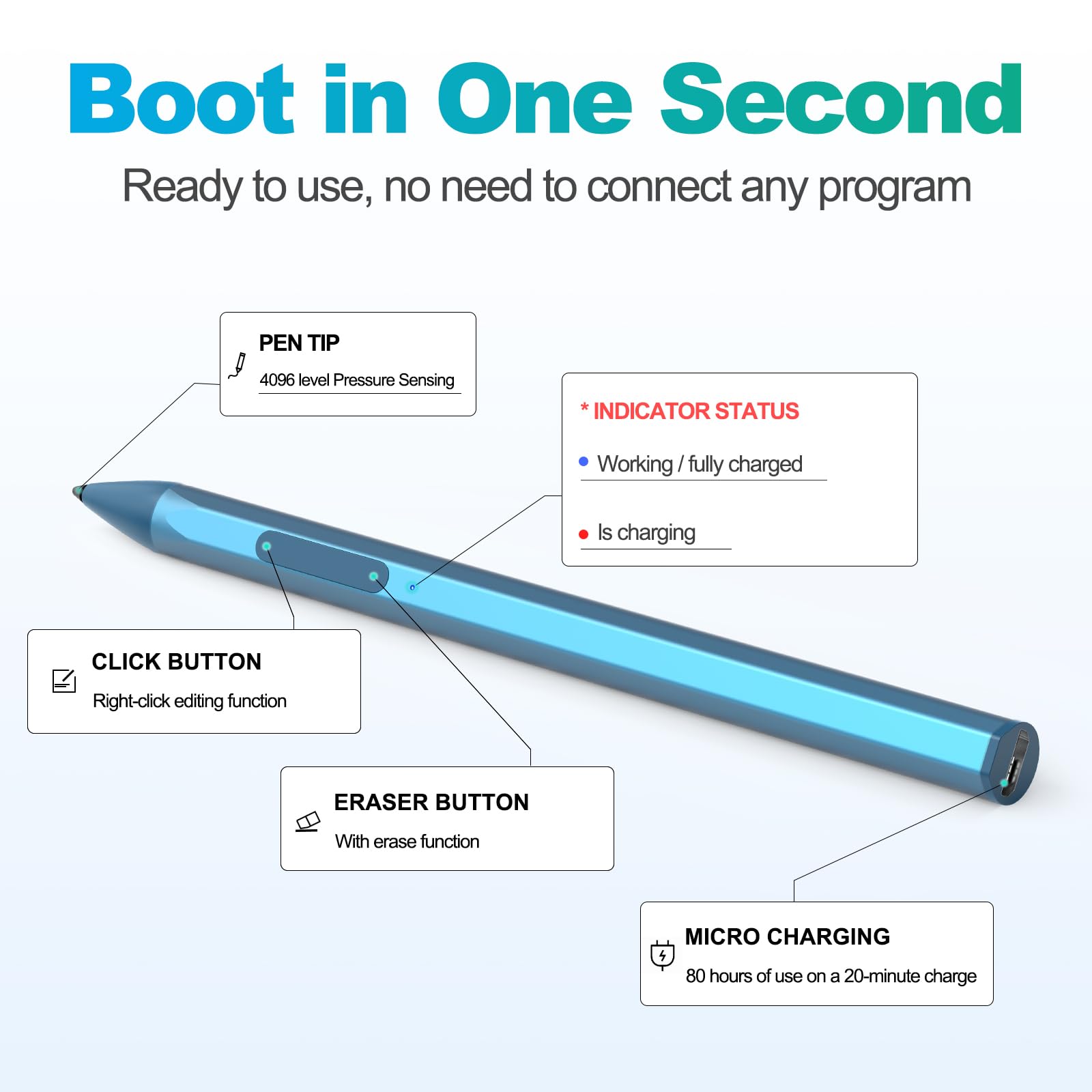 Boot in One Second

Ready to use, no need to connect any program

PEN TIP

4096 level Pressure Sensing

* INDICATOR STATUS

Working / fully charged

Is charging

CLICK BUTTON

Right-click editing function

ERASER BUTTON

With erase function

MICRO CHARGING

80 hours of use on a 20-minute charge